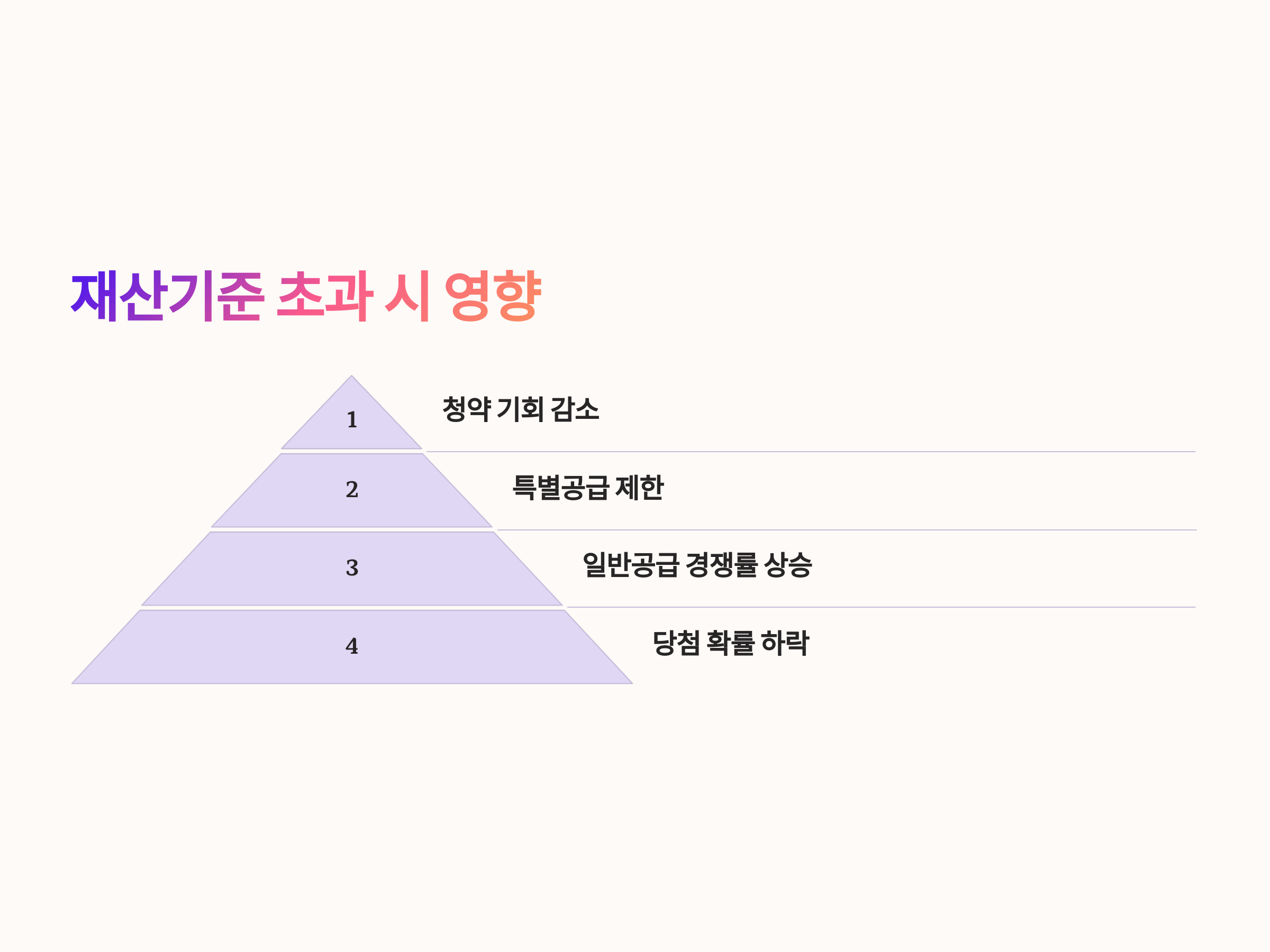 재산기준 초과 시 영향

1
청약 기회 감소

2
특별공급 제한

3
일반공급 경쟁률 상승

4
당첨 확률 하락